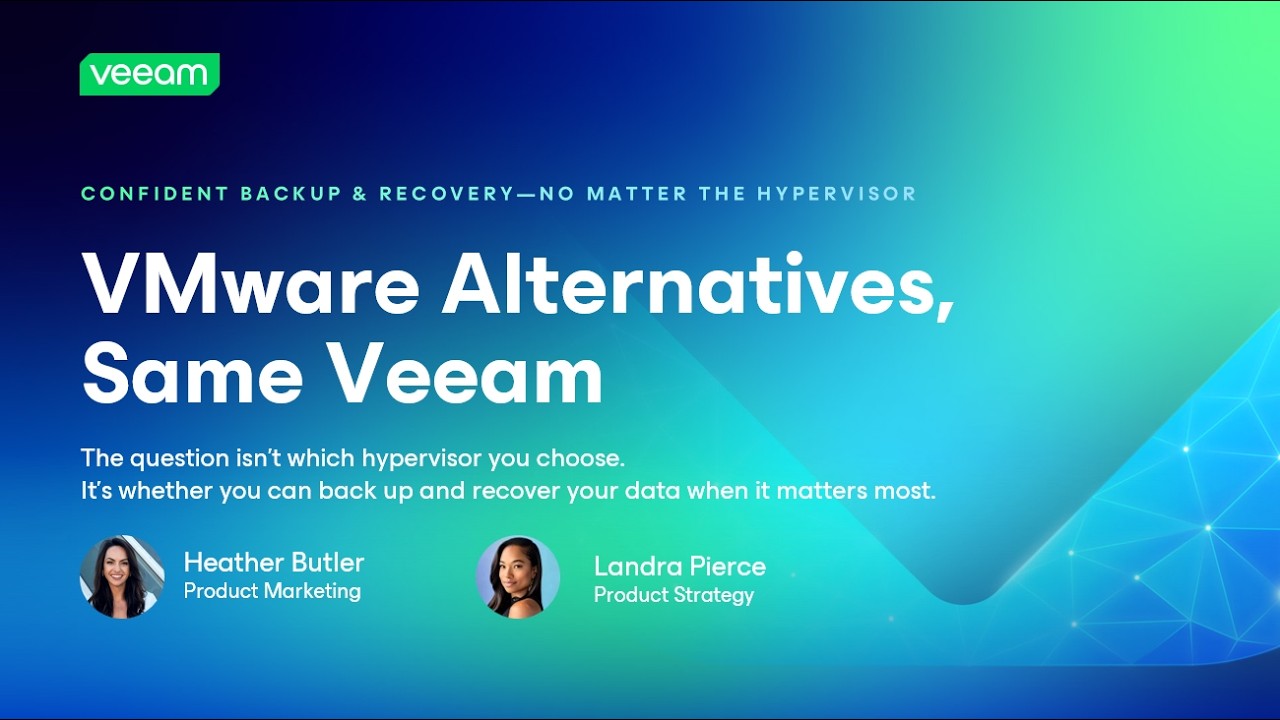 veeam

CONFIDENT BACKUP & RECOVERY—NO MATTER THE HYPERVISOR

VMware Alternatives, Same Veeam

The question isn't which hypervisor you choose.
It's whether you can back up and recover your data when it matters most.

Heather Butler
Product Marketing

Landra Pierce
Product Strategy